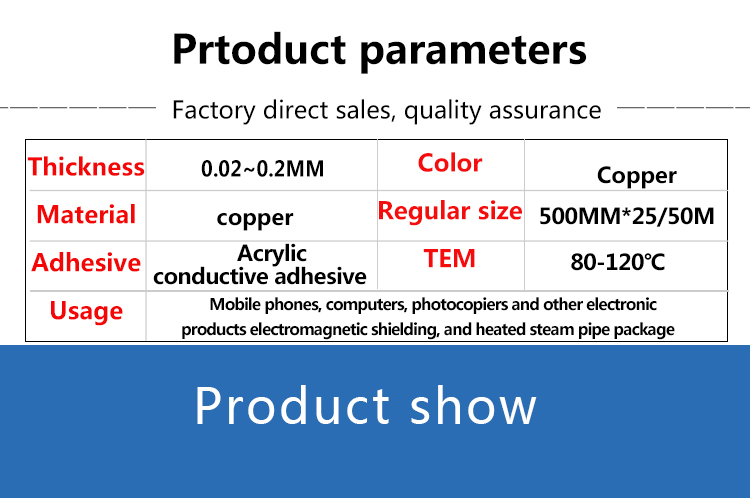 Prtoduct parameters

Factory direct sales, quality assurance

| Thickness | 0.02~0.2MM | Color | Copper |
|---|---|---|---|
| Material | copper | Regular size | 500MM*25/50M |
| Adhesive | Acrylic conductive adhesive | TEM | 80-120℃ |
| Usage | Mobile phones, computers, photocopiers and other electronic products electromagnetic shielding, and heated steam pipe package | | |

Product show